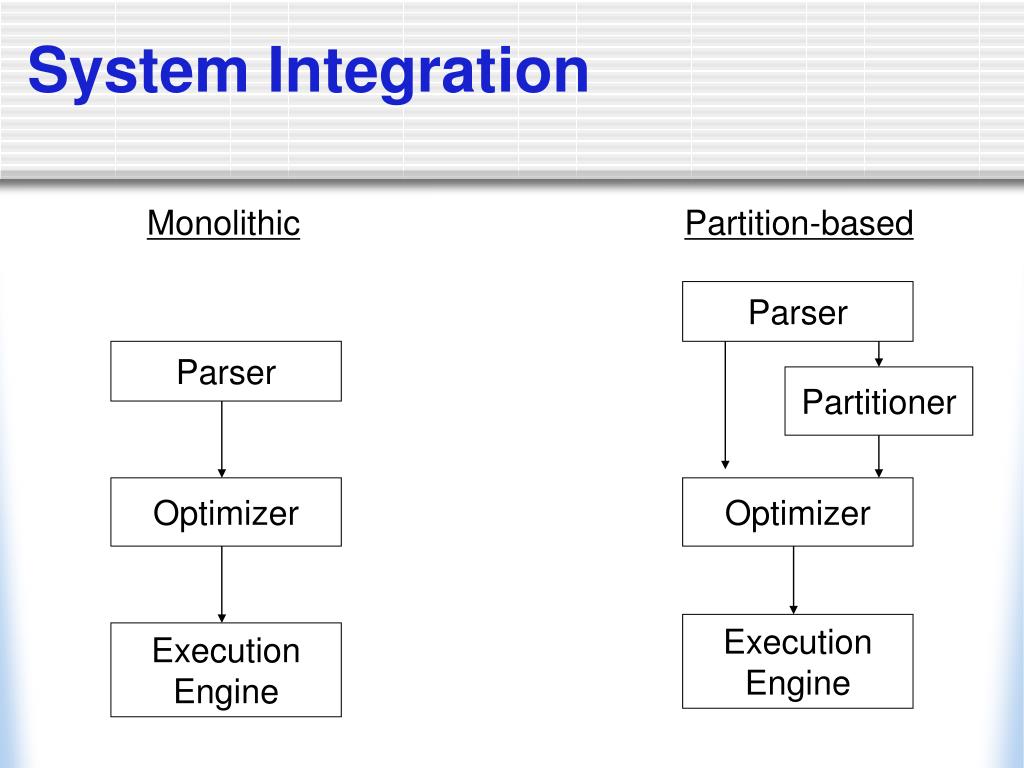 System Integration

Monolithic

Parser

Optimizer

Execution Engine

Partition-based

Parser

Partitioner

Optimizer

Execution Engine